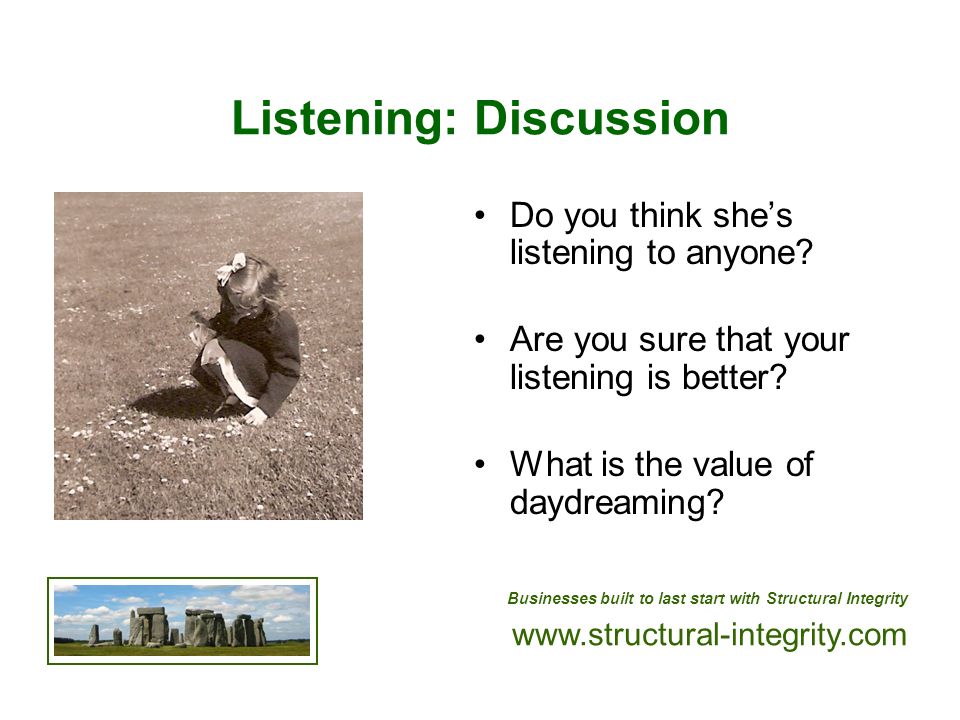 Listening: Discussion

• Do you think she's listening to anyone?

• Are you sure that your listening is better?

• What is the value of daydreaming?

Businesses built to last start with Structural Integrity

www.structural-integrity.com